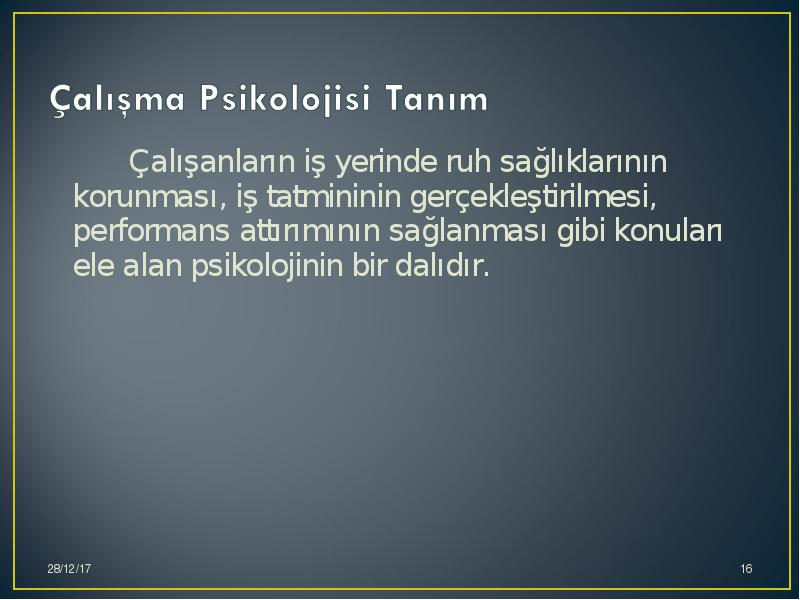 Çalışma Psikolojisi Tanım

Çalışanların iş yerinde ruh sağlıklarının korunması, iş tatmininin gerçekleştirilmesi, performans attırımının sağlanması gibi konuları ele alan psikolojinin bir dalıdır.

28/12/17

16